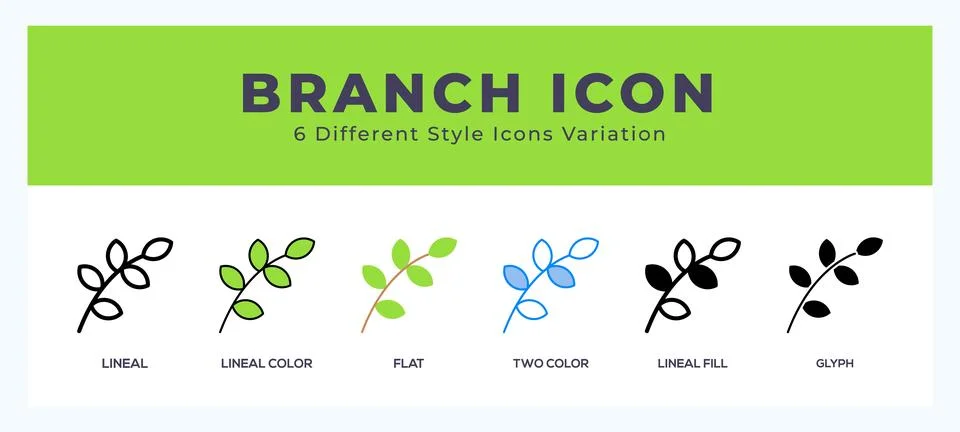 BRANCH ICON
6 Different Style Icons Variation

LINEAL
LINEAL COLOR
FLAT
TWO COLOR
LINEAL FILL
GLYPH